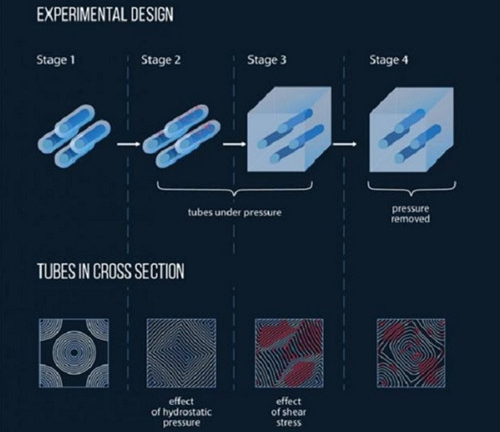 EXPERIMENTAL DESIGN

Stage 1

Stage 2

Stage 3

Stage 4

tubes under pressure

pressure removed

TUBES IN CROSS SECTION

effect of hydrostatic pressure

effect of shear stress